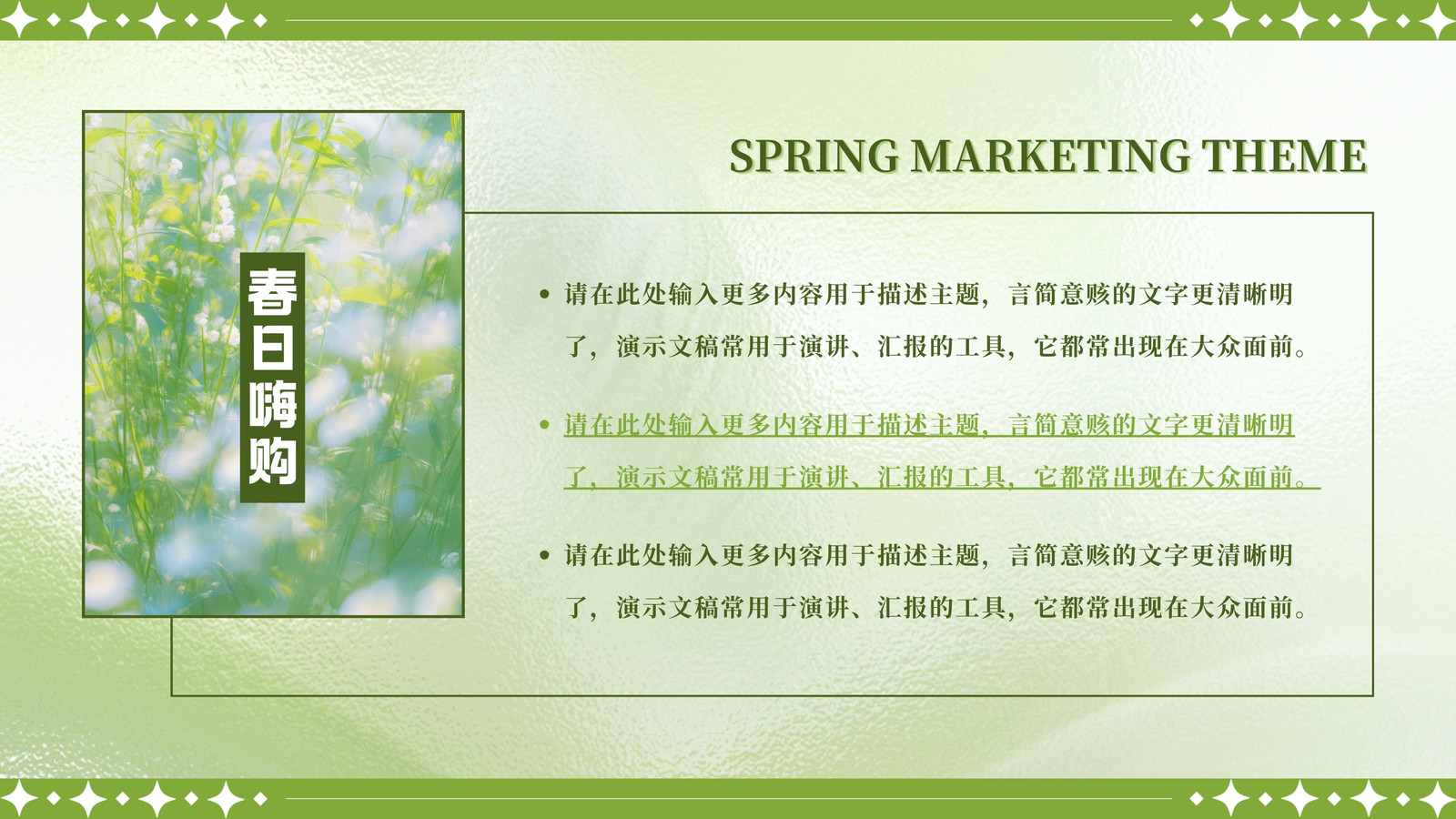 春日嗨购

SPRING MARKETING THEME

• 请在此处输入更多内容用于描述主题，言简意赅的文字更清晰明了，演示文稿常用于演讲、汇报的工具，它都常出现在大众面前。

• 请在此处输入更多内容用于描述主题，言简意赅的文字更清晰明了，演示文稿常用于演讲、汇报的工具，它都常出现在大众面前。

• 请在此处输入更多内容用于描述主题，言简意赅的文字更清晰明了，演示文稿常用于演讲、汇报的工具，它都常出现在大众面前。